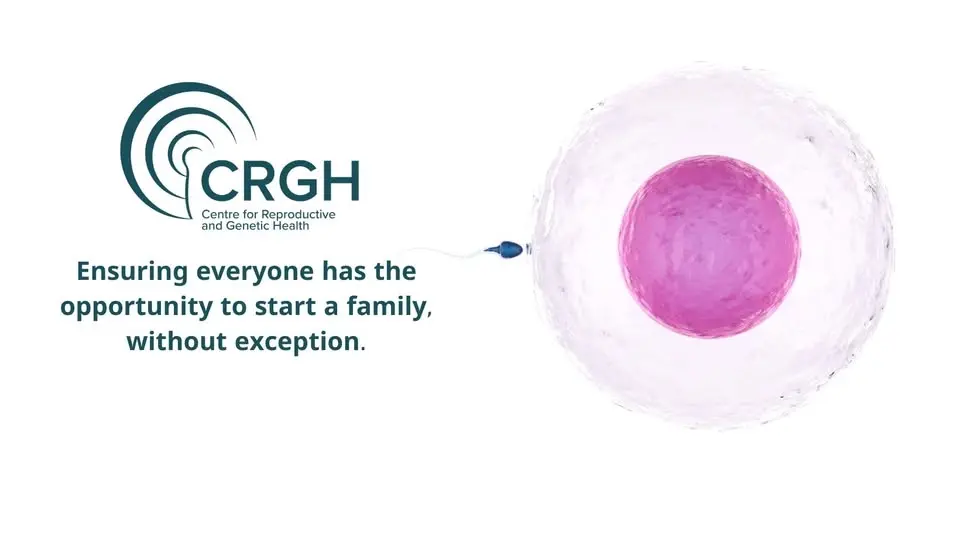 CRGH
Centre for Reproductive
and Genetic Health

Ensuring everyone has the opportunity to start a family, without exception.